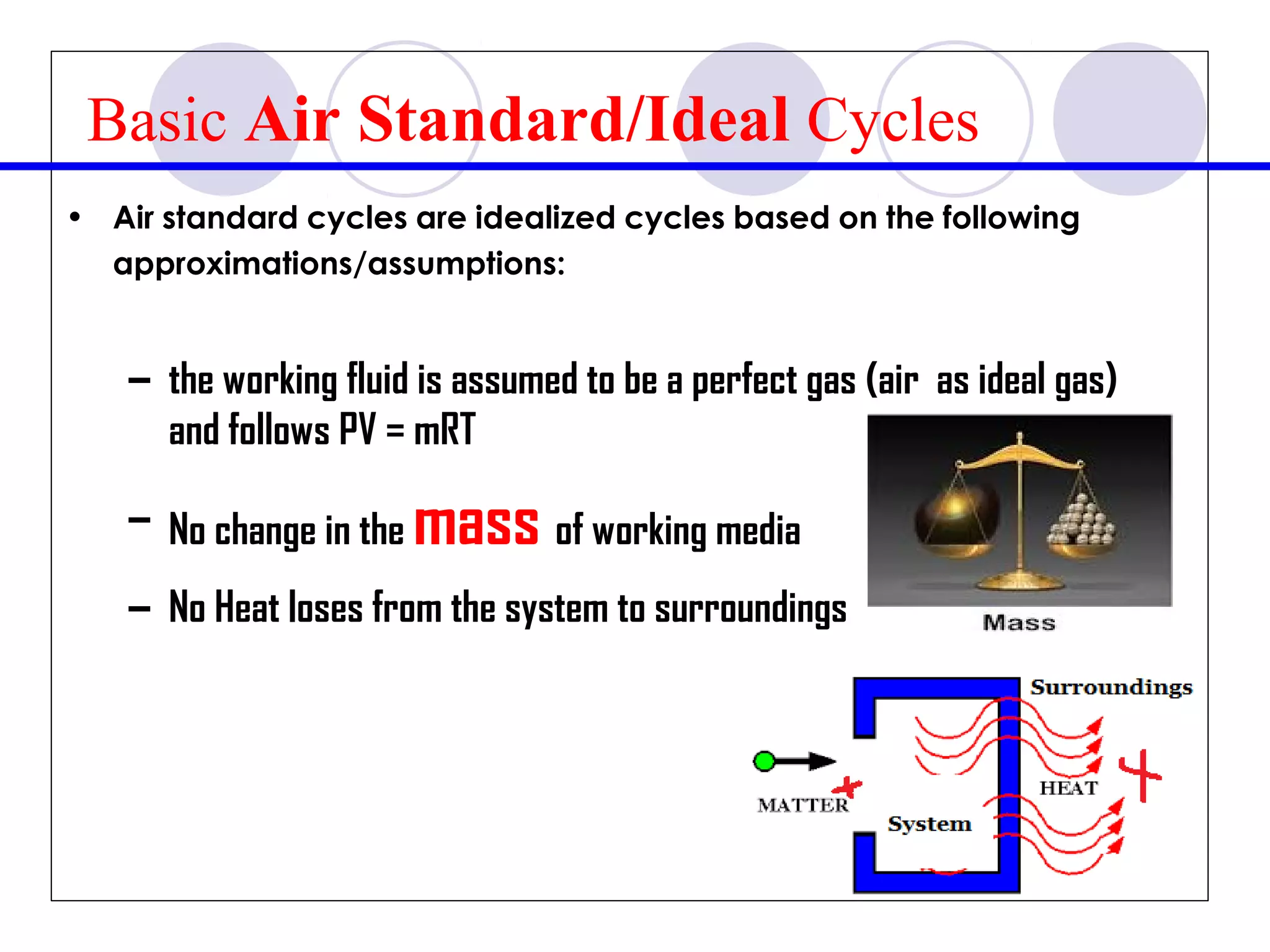 Basic Air Standard/Ideal Cycles

• Air standard cycles are idealized cycles based on the following approximations/assumptions:

– the working fluid is assumed to be a perfect gas (air as ideal gas) and follows PV = mRT

– No change in the mass of working media

– No Heat loses from the system to surroundings

Mass

Surroundings

MATTER

HEAT

System